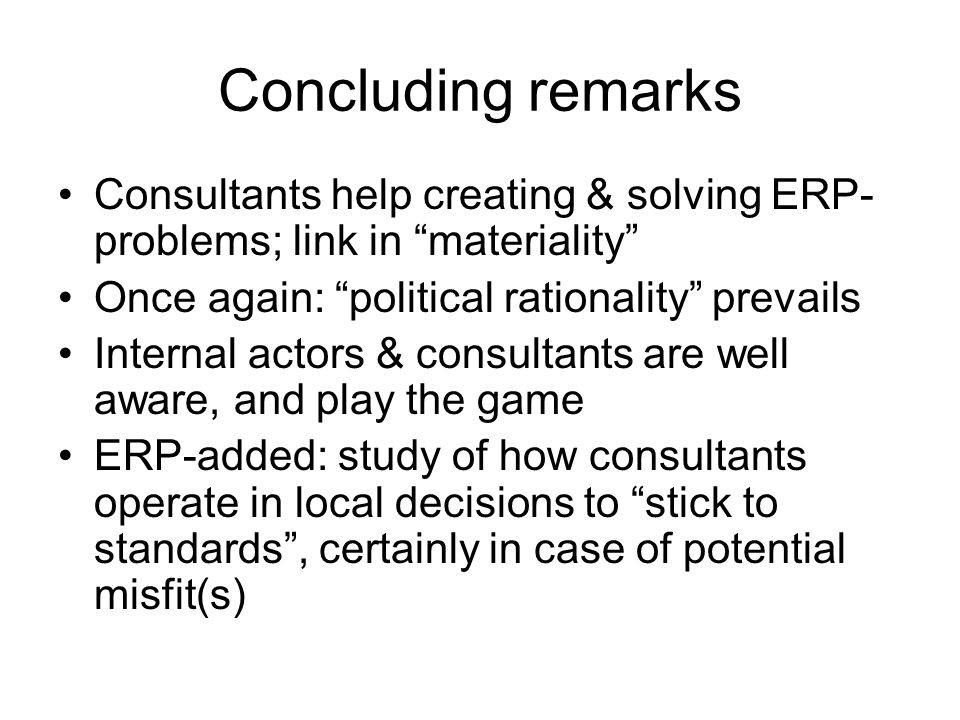 Concluding remarks

• Consultants help creating & solving ERP-problems; link in “materiality”
• Once again: “political rationality” prevails
• Internal actors & consultants are well aware, and play the game
• ERP-added: study of how consultants operate in local decisions to “stick to standards”, certainly in case of potential misfit(s)